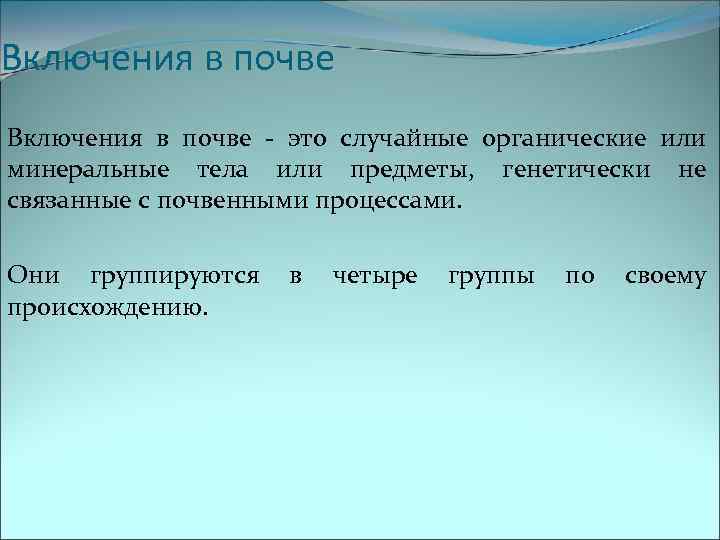 Включения в почве

Включения в почве - это случайные органические или минеральные тела или предметы, генетически не связанные с почвенными процессами.

Они группируются в четыре группы по своему происхождению.